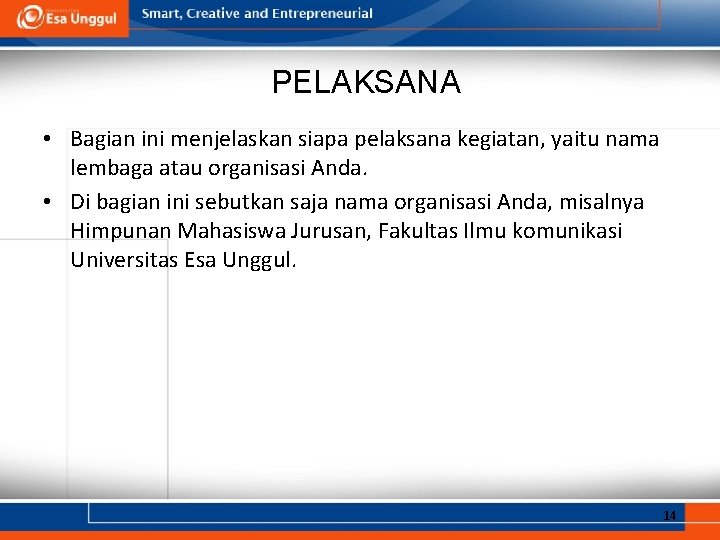 Esa Unggul

Smart, Creative and Entrepreneurial

PELAKSANA

• Bagian ini menjelaskan siapa pelaksana kegiatan, yaitu nama lembaga atau organisasi Anda.

• Di bagian ini sebutkan saja nama organisasi Anda, misalnya Himpunan Mahasiswa Jurusan, Fakultas Ilmu komunikasi Universitas Esa Unggul.

14